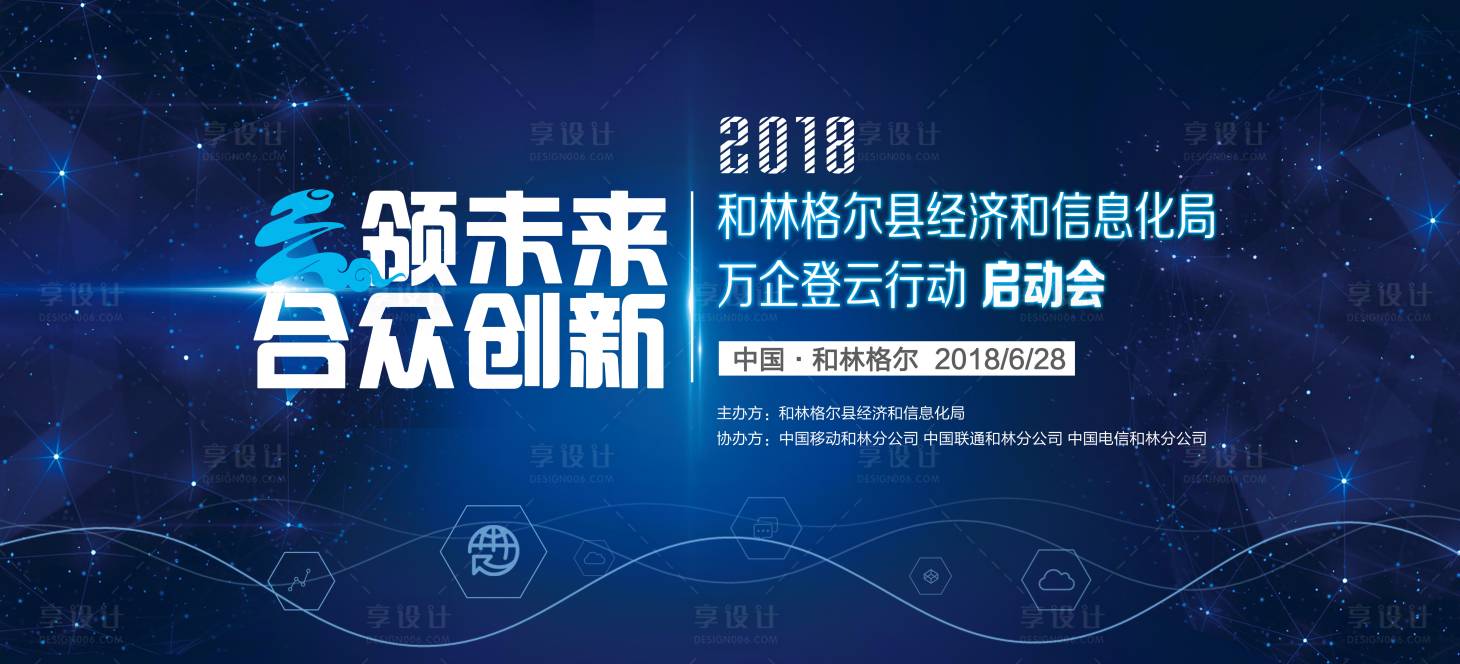 云领未来
合众创新

2018
和林格尔县经济和信息化局
万企登云行动 启动会

中国 · 和林格尔 2018/6/28

主办方：和林格尔县经济和信息化局
协办方：中国移动和林分公司 中国联通和林分公司 中国电信和林分公司

享设计
DESIGN006.COM